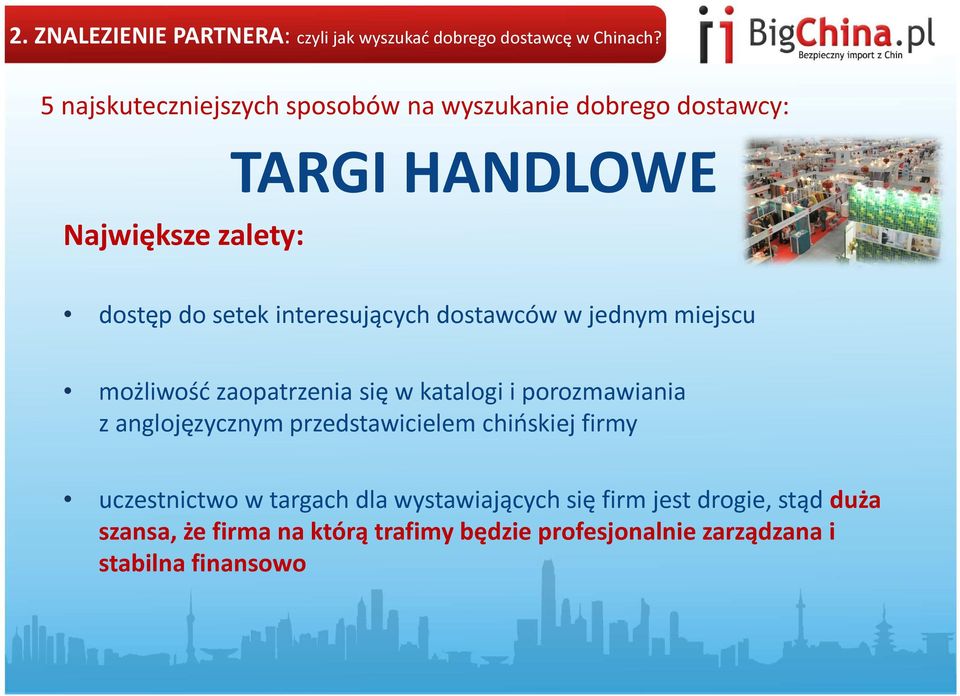 2. ZNALEZIENIE PARTNERA: czyli jak wyszukać dobrego dostawcę w Chinach?

BigChina.pl
Bezpieczny import z Chin

5 najskuteczniejszych sposobów na wyszukanie dobrego dostawcy:

TARGI HANDLOWE

Największe zalety:

• dostęp do setek interesujących dostawców w jednym miejscu

• możliwość zaopatrzenia się w katalogi i porozmawiania z anglojęzycznym przedstawicielem chińskiej firmy

• uczestnictwo w targach dla wystawiających się firm jest drogie, stąd duża szansa, że firma na którą trafimy będzie profesjonalnie zarządzana i stabilna finansowo